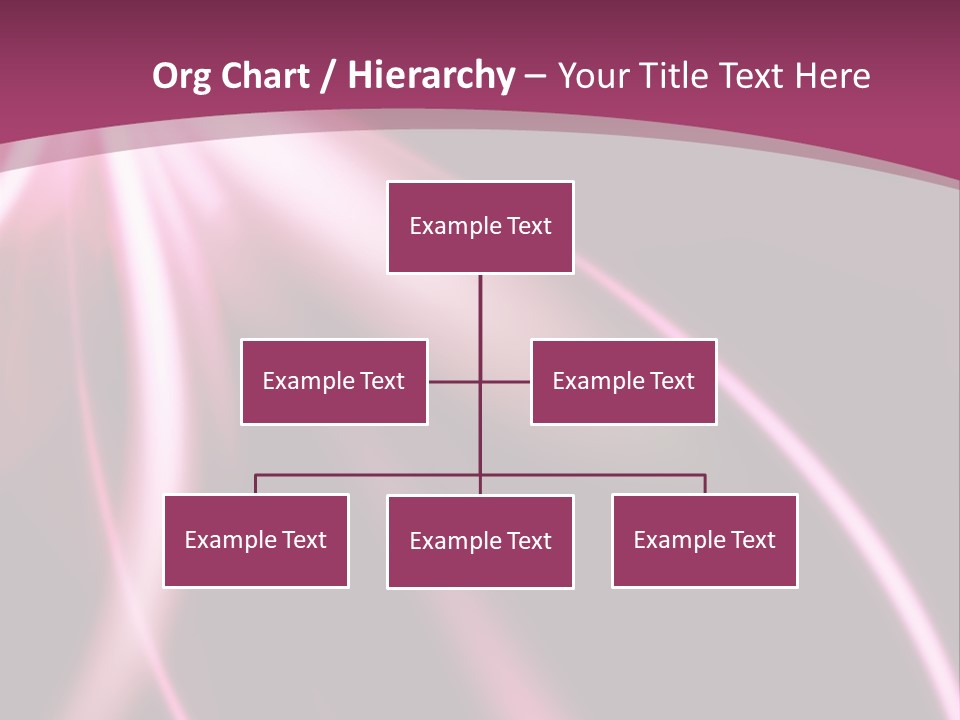 Org Chart / Hierarchy – Your Title Text Here

Example Text

Example Text

Example Text

Example Text

Example Text

Example Text